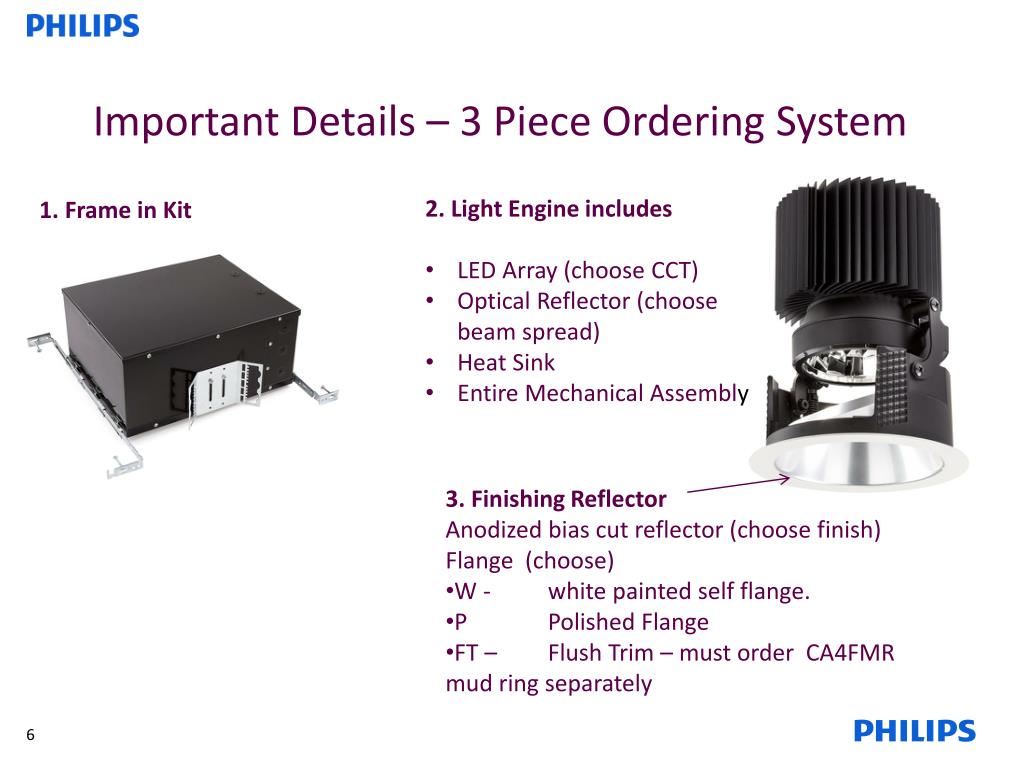 PHILIPS

Important Details – 3 Piece Ordering System

1. Frame in Kit

2. Light Engine includes

• LED Array (choose CCT)
• Optical Reflector (choose beam spread)
• Heat Sink
• Entire Mechanical Assembly

3. Finishing Reflector
Anodized bias cut reflector (choose finish)
Flange (choose)
•W - white painted self flange.
•P Polished Flange
•FT – Flush Trim – must order CA4FMR mud ring separately

6

PHILIPS